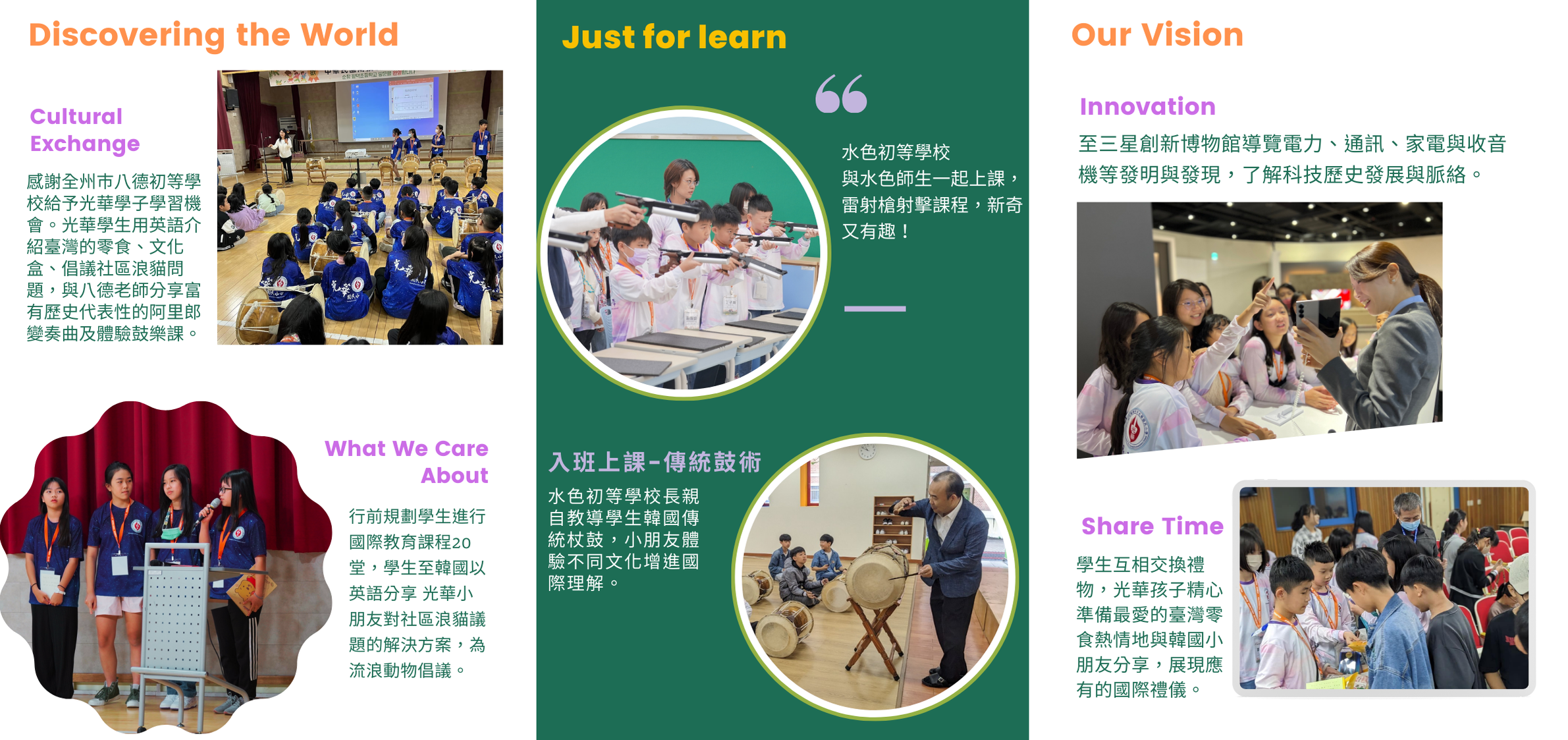 Discovering the World

Cultural Exchange

感謝全州市八德初等學校給予光華學子學習機會。光華學生用英語介紹臺灣的零食、文化盒、倡議社區浪貓問題，與八德老師分享富有歷史代表性的阿里郎變奏曲及體驗鼓樂課。

What We Care About

行前規劃學生進行國際教育課程20堂，學生至韓國以英語分享 光華小朋友對社區浪貓議題的解決方案，為流浪動物倡議。

Just for learn

水色初等學校
與水色師生一起上課，雷射槍射擊課程，新奇又有趣！

入班上課-傳統鼓術

水色初等學校長親自教導學生韓國傳統杖鼓，小朋友體驗不同文化增進國際理解。

Our Vision

Innovation

至三星創新博物館導覽電力、通訊、家電與收音機等發明與發現，了解科技歷史發展與脈絡。

Share Time

學生互相交換禮物，光華孩子精心準備最愛的臺灣零食熱情地與韓國小朋友分享，展現應有的國際禮儀。